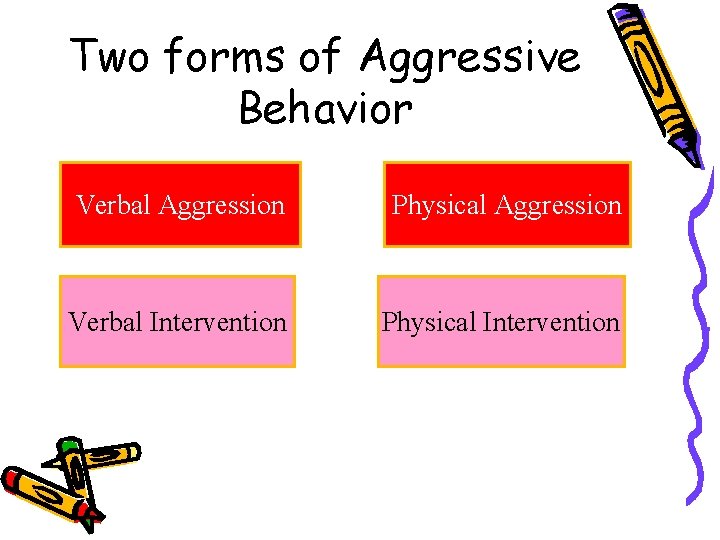 Two forms of Aggressive Behavior

Verbal Aggression

Physical Aggression

Verbal Intervention

Physical Intervention